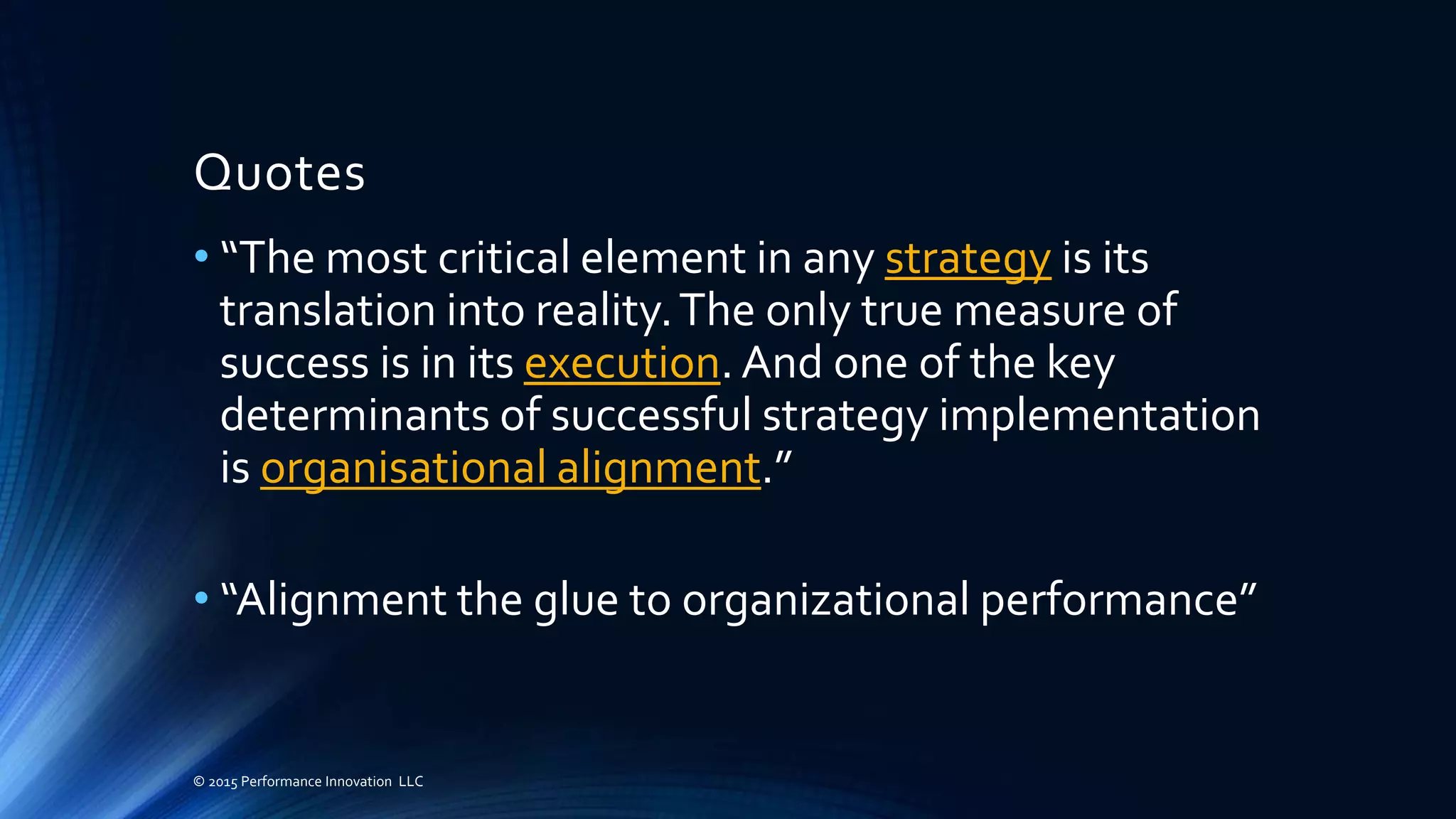 Quotes

• “The most critical element in any strategy is its translation into reality. The only true measure of success is in its execution. And one of the key determinants of successful strategy implementation is organisational alignment.”

• “Alignment the glue to organizational performance”

© 2015 Performance Innovation LLC